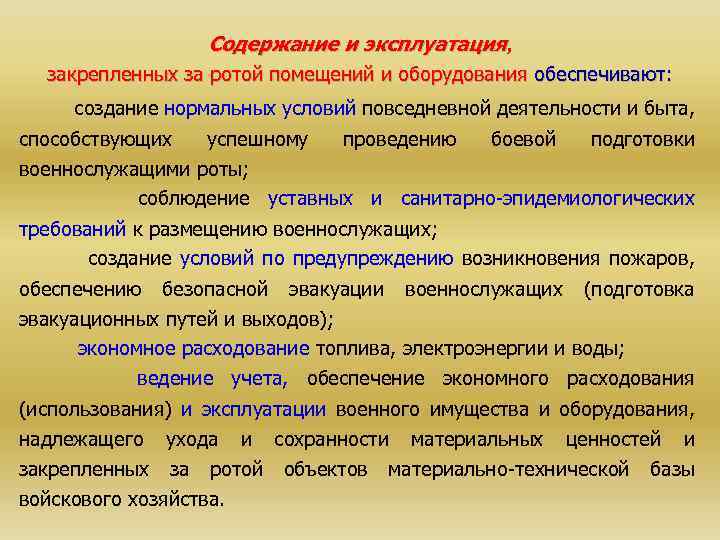 Содержание и эксплуатация,

закрепленных за ротой помещений и оборудования обеспечивают:

создание нормальных условий повседневной деятельности и быта, способствующих успешному проведению боевой подготовки военнослужащими роты;

соблюдение уставных и санитарно-эпидемиологических требований к размещению военнослужащих;

создание условий по предупреждению возникновения пожаров, обеспечению безопасной эвакуации военнослужащих (подготовка эвакуационных путей и выходов);

экономное расходование топлива, электроэнергии и воды;

ведение учета, обеспечение экономного расходования (использования) и эксплуатации военного имущества и оборудования, надлежащего ухода и сохранности материальных ценностей и закрепленных за ротой объектов материально-технической базы войскового хозяйства.